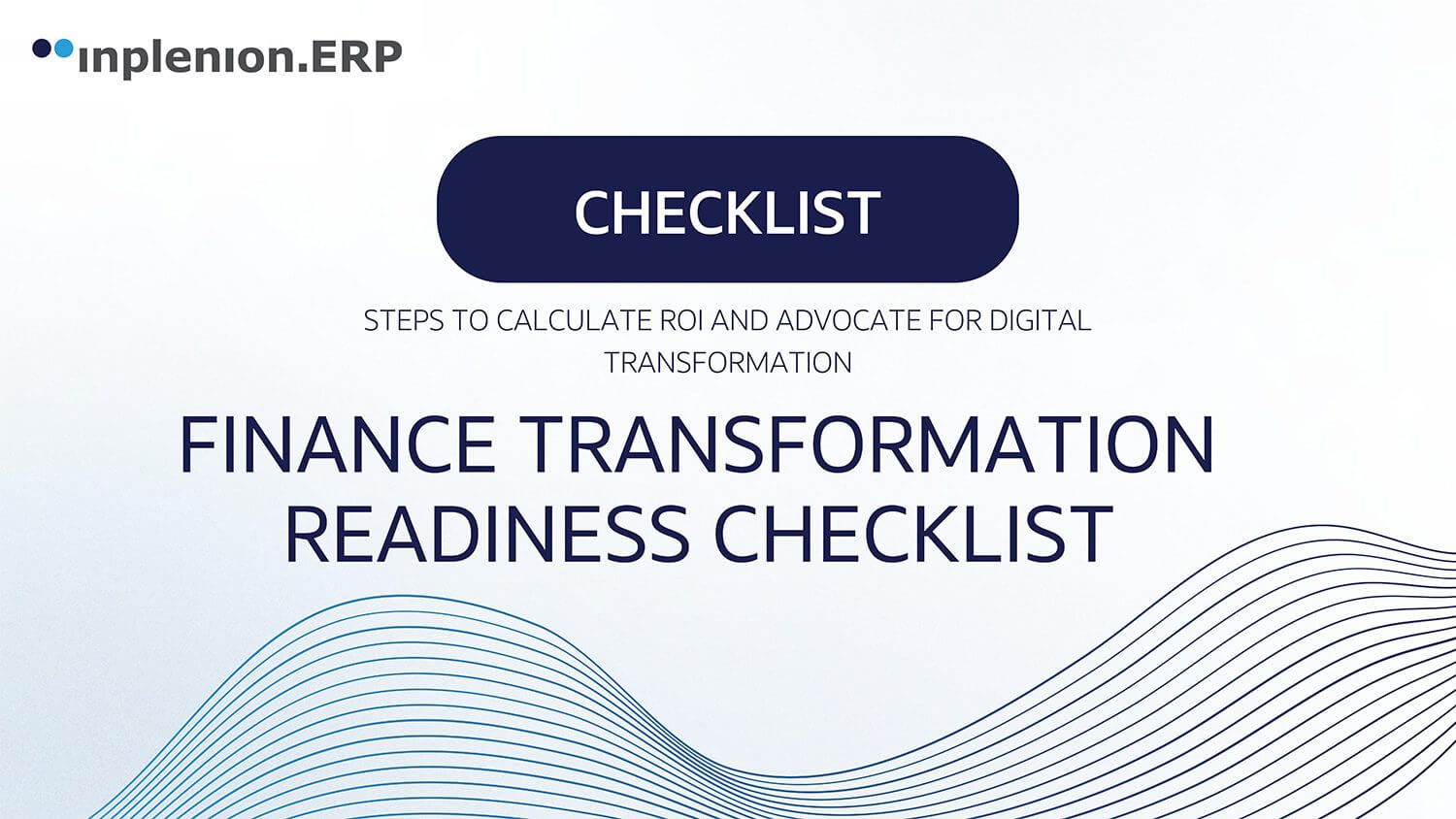 inplenion.ERP

CHECKLIST

STEPS TO CALCULATE ROI AND ADVOCATE FOR DIGITAL TRANSFORMATION

FINANCE TRANSFORMATION READINESS CHECKLIST